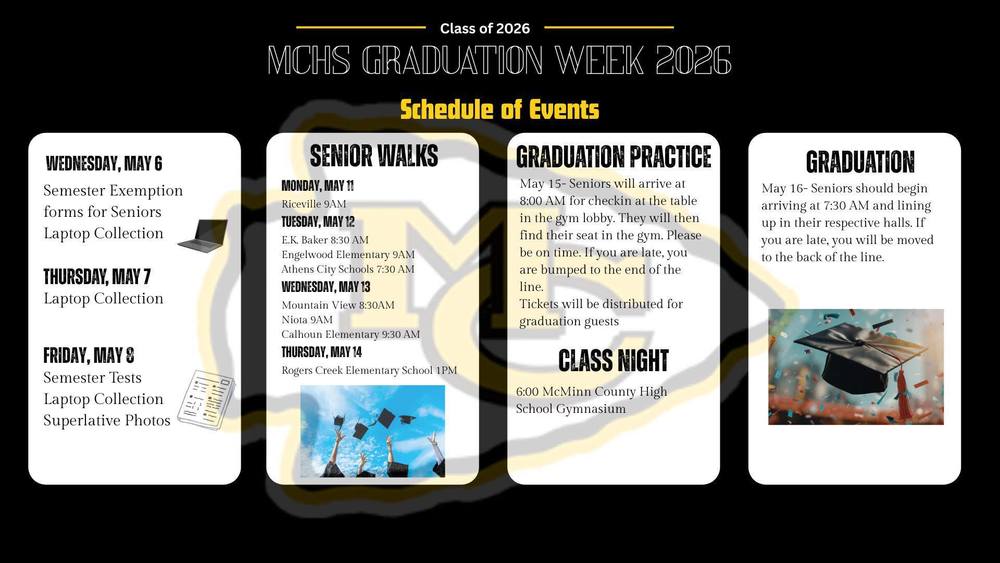 Class of 2026

MCHS GRADUATION WEEK 2026

Schedule of Events

WEDNESDAY, MAY 6
Semester Exemption forms for Seniors
Laptop Collection

THURSDAY, MAY 7
Laptop Collection

FRIDAY, MAY 8
Semester Tests
Laptop Collection
Superlative Photos

SENIOR WALKS

MONDAY, MAY 11
Riceville 9AM
TUESDAY, MAY 12
E.K. Baker 8:30 AM
Engelwood Elementary 9AM
Athens City Schools 7:30 AM
WEDNESDAY, MAY 13
Mountain View 8:30AM
Niota 9AM
Calhoun Elementary 9:30 AM
THURSDAY, MAY 14
Rogers Creek Elementary School 1PM

GRADUATION PRACTICE

May 15- Seniors will arrive at 8:00 AM for checkin at the table in the gym lobby. They will then find their seat in the gym. Please be on time. If you are late, you are bumped to the end of the line.
Tickets will be distributed for graduation guests

CLASS NIGHT

6:00 McMinn County High School Gymnasium

GRADUATION

May 16- Seniors should begin arriving at 7:30 AM and lining up in their respective halls. If you are late, you will be moved to the back of the line.